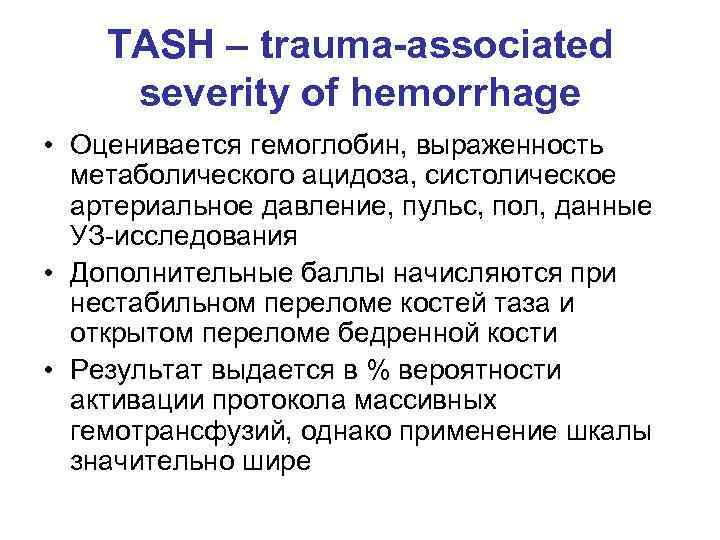 TASH – trauma-associated severity of hemorrhage

• Оценивается гемоглобин, выраженность метаболического ацидоза, систолическое артериальное давление, пульс, пол, данные УЗ-исследования

• Дополнительные баллы начисляются при нестабильном переломе костей таза и открытом переломе бедренной кости

• Результат выдается в % вероятности активации протокола массивных гемотрансфузий, однако применение шкалы значительно шире